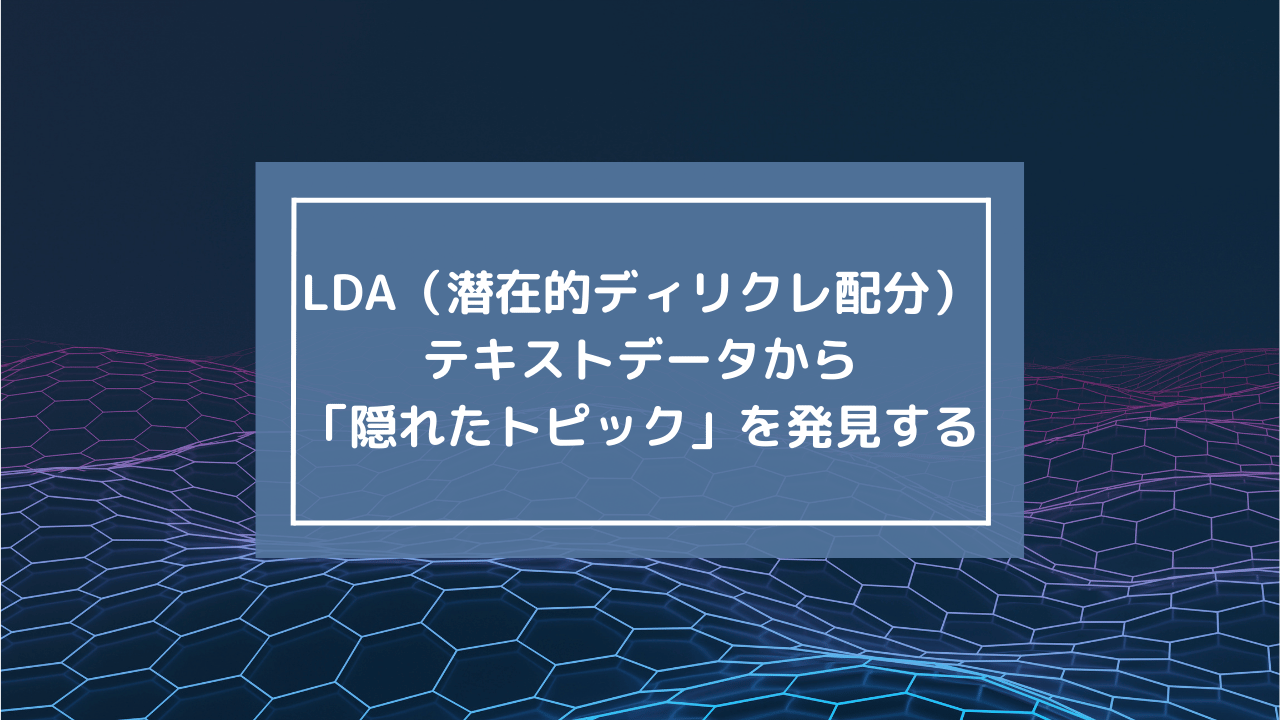 LDA（潜在的ディリクレ配分）
テキストデータから
「隠れたトピック」を発見する